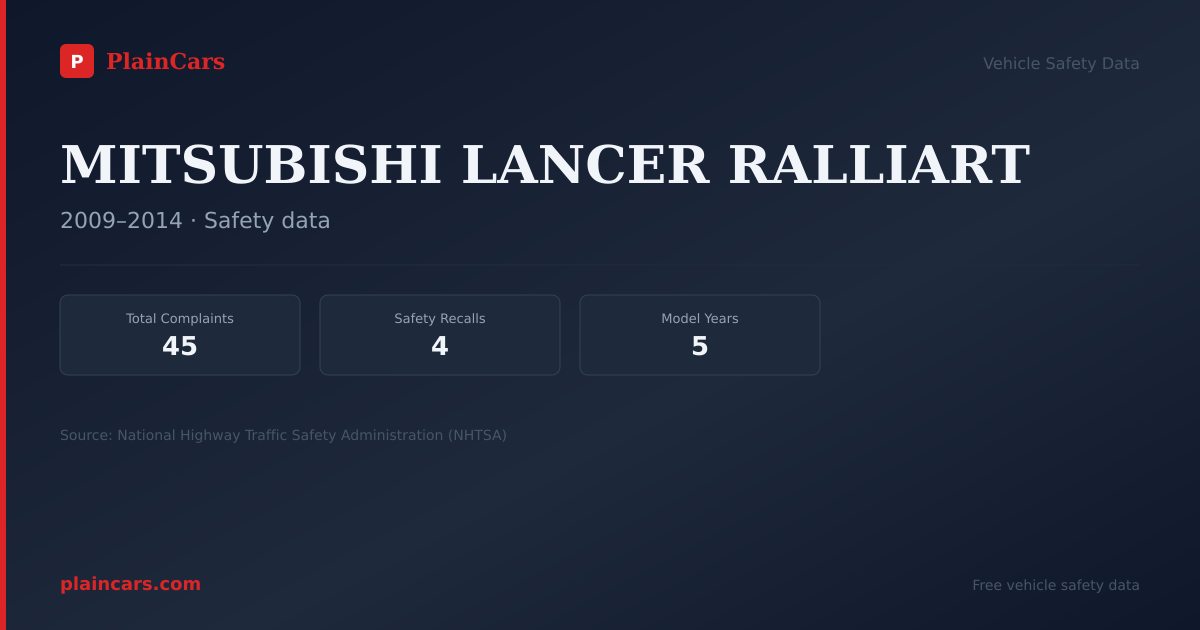 P PlainCars

Vehicle Safety Data

MITSUBISHI LANCER RALLIART

2009–2014 · Safety data

Total Complaints
45

Safety Recalls
4

Model Years
5

Source: National Highway Traffic Safety Administration (NHTSA)

plaincars.com

Free vehicle safety data